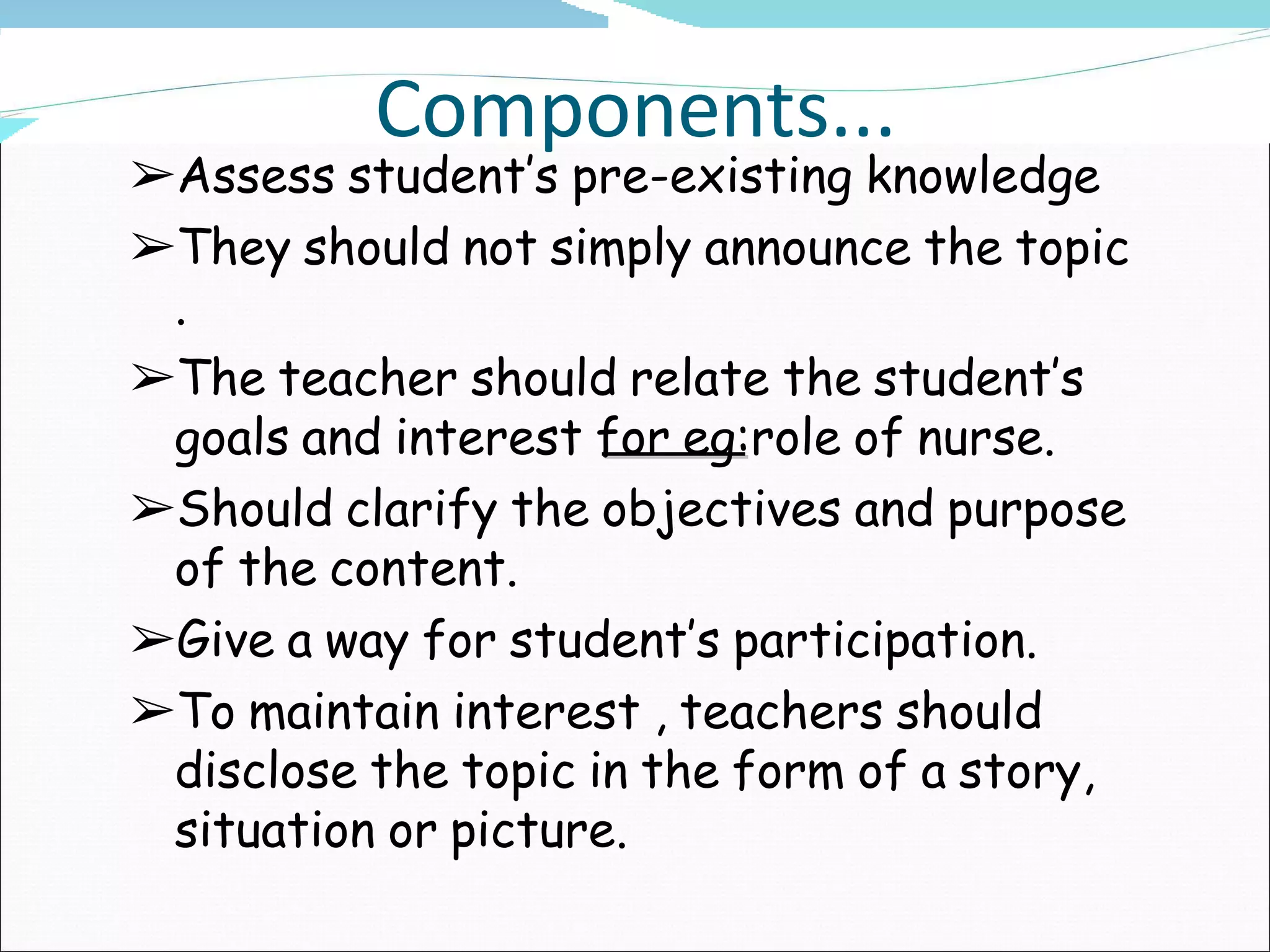 Components...

➢Assess student's pre-existing knowledge

➢They should not simply announce the topic .

➢The teacher should relate the student's goals and interest for eg:role of nurse.

➢Should clarify the objectives and purpose of the content.

➢Give a way for student's participation.

➢To maintain interest , teachers should disclose the topic in the form of a story, situation or picture.